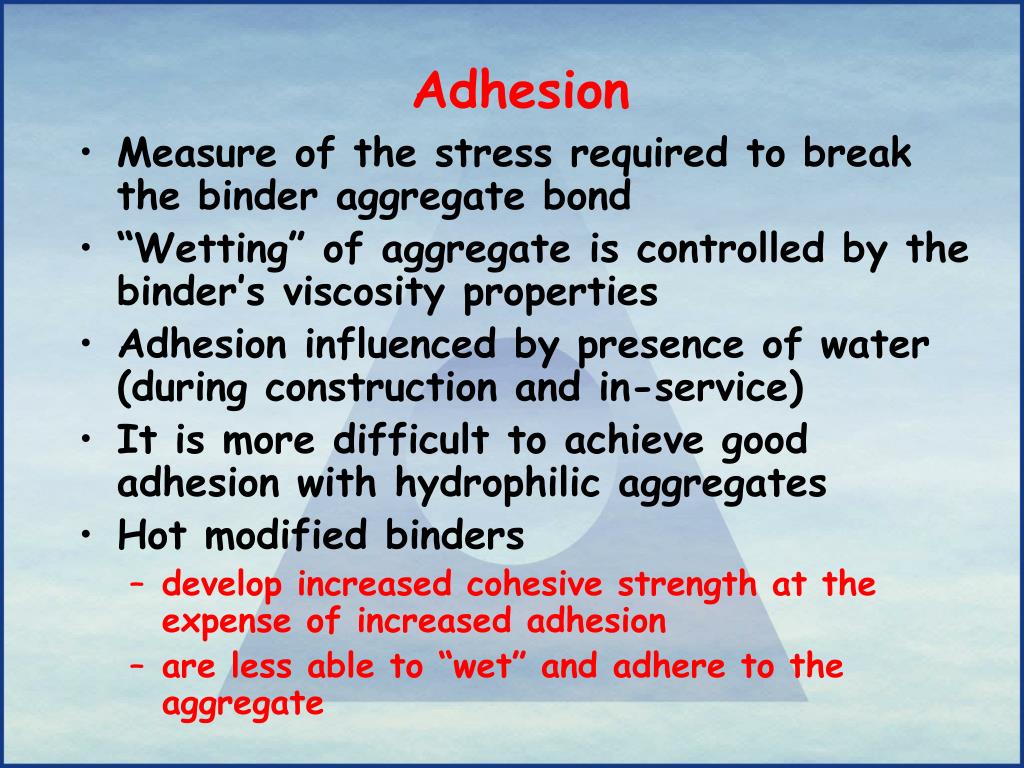 Adhesion

• Measure of the stress required to break the binder aggregate bond
• “Wetting” of aggregate is controlled by the binder’s viscosity properties
• Adhesion influenced by presence of water (during construction and in-service)
• It is more difficult to achieve good adhesion with hydrophilic aggregates
• Hot modified binders
– develop increased cohesive strength at the expense of increased adhesion
– are less able to “wet” and adhere to the aggregate